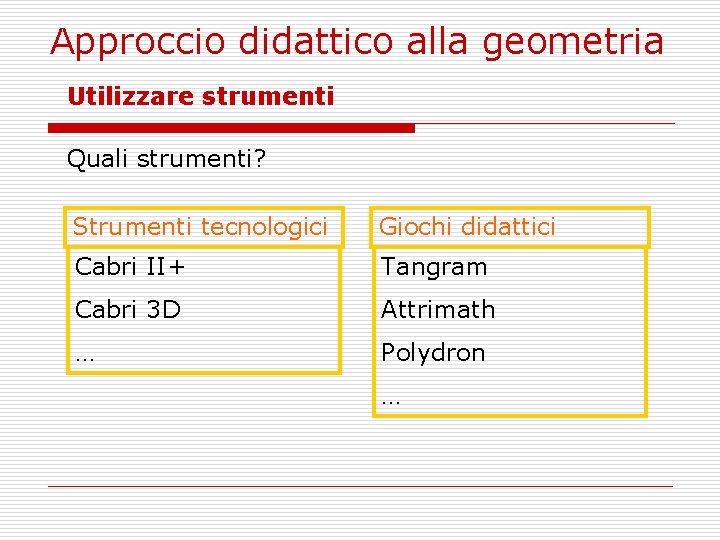 Approccio didattico alla geometria

Utilizzare strumenti

Quali strumenti?

Strumenti tecnologici

Cabri II+

Cabri 3D

…

Giochi didattici

Tangram

Attrimath

Polydron

…